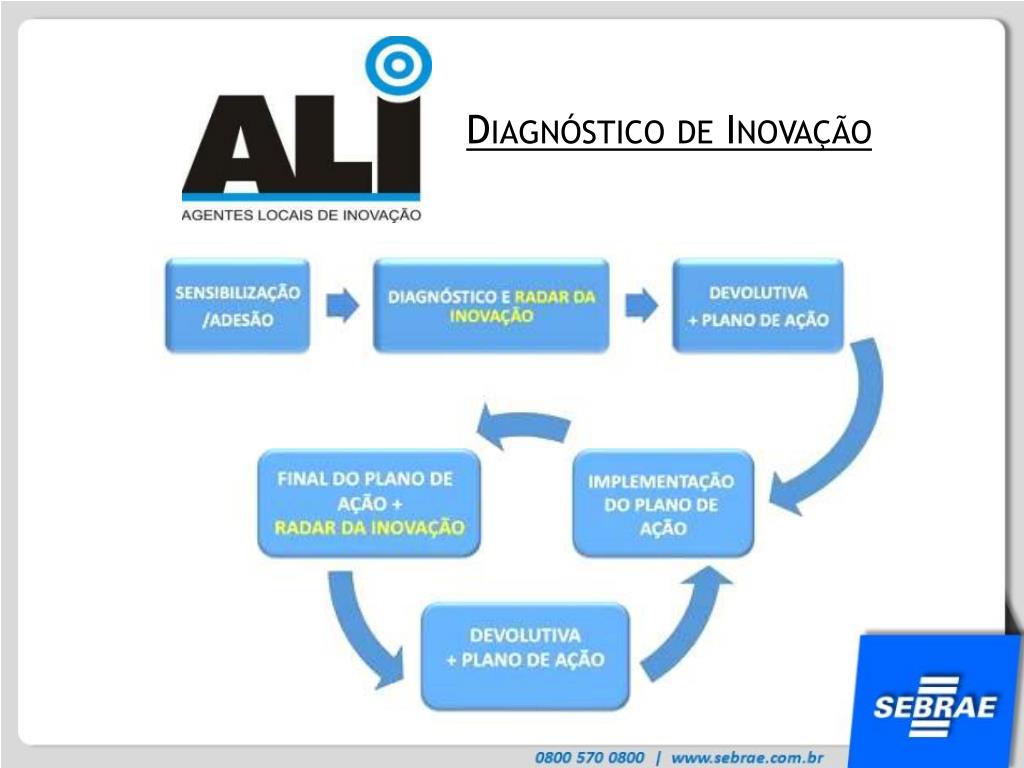 ALI
AGENTES LOCAIS DE INOVAÇÃO

DIAGNÓSTICO DE INOVAÇÃO

SENSIBILIZAÇÃO /ADESÃO

DIAGNÓSTICO E RADAR DA INOVAÇÃO

DEVOLUTIVA + PLANO DE AÇÃO

IMPLEMENTAÇÃO DO PLANO DE AÇÃO

FINAL DO PLANO DE AÇÃO + RADAR DA INOVAÇÃO

DEVOLUTIVA + PLANO DE AÇÃO

SEBRAE

0800 570 0800 | www.sebrae.com.br